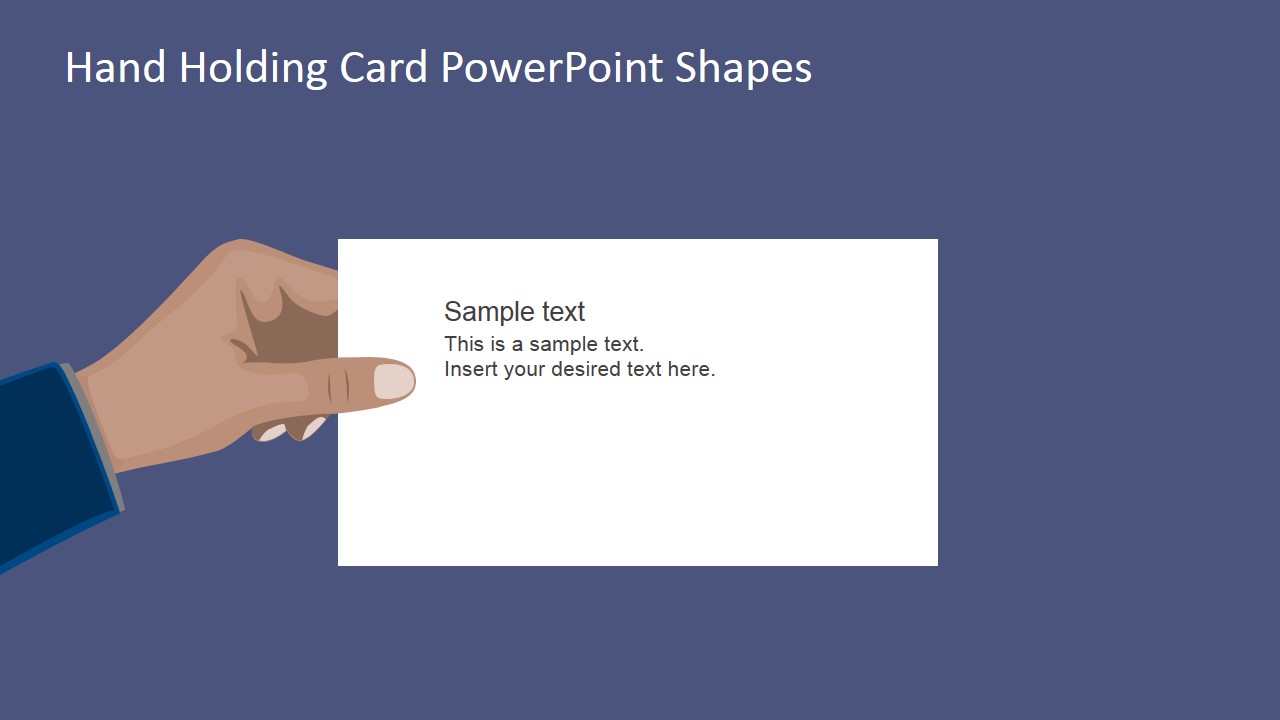 Hand Holding Card PowerPoint Shapes

Sample text

This is a sample text.
Insert your desired text here.